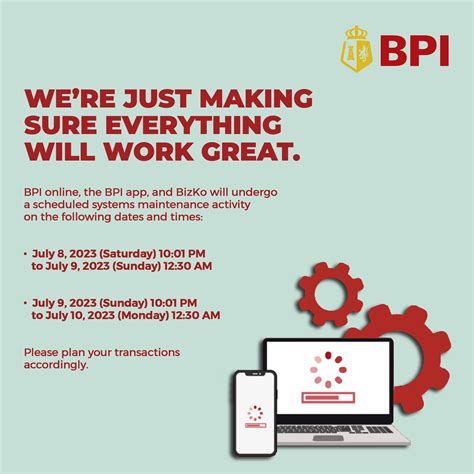 BPI

WE'RE JUST MAKING SURE EVERYTHING WILL WORK GREAT.

BPI online, the BPI app, and BizKo will undergo a scheduled systems maintenance activity on the following dates and times:

• July 8, 2023 (Saturday) 10:01 PM to July 9, 2023 (Sunday) 12:30 AM

• July 9, 2023 (Sunday) 10:01 PM to July 10, 2023 (Monday) 12:30 AM

Please plan your transactions accordingly.